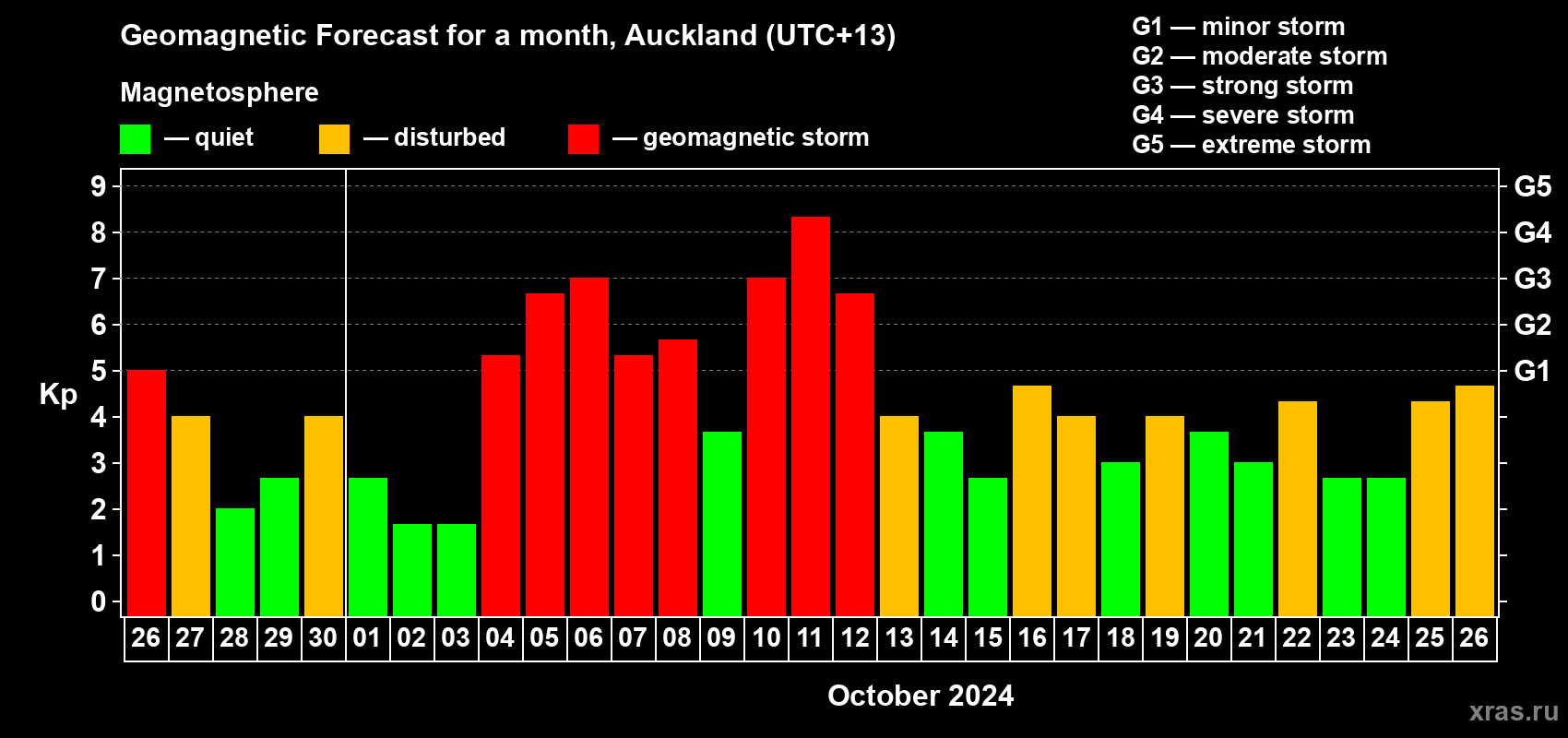 Geomagnetic Forecast for a month, Auckland (UTC+13)

Magnetosphere

— quiet — disturbed — geomagnetic storm

G1 — minor storm
G2 — moderate storm
G3 — strong storm
G4 — severe storm
G5 — extreme storm

Kp

9
8
7
6
5
4
3
2
1
0

G5
G4
G3
G2
G1

26 27 28 29 30 01 02 03 04 05 06 07 08 09 10 11 12 13 14 15 16 17 18 19 20 21 22 23 24 25 26

October 2024

xras.ru